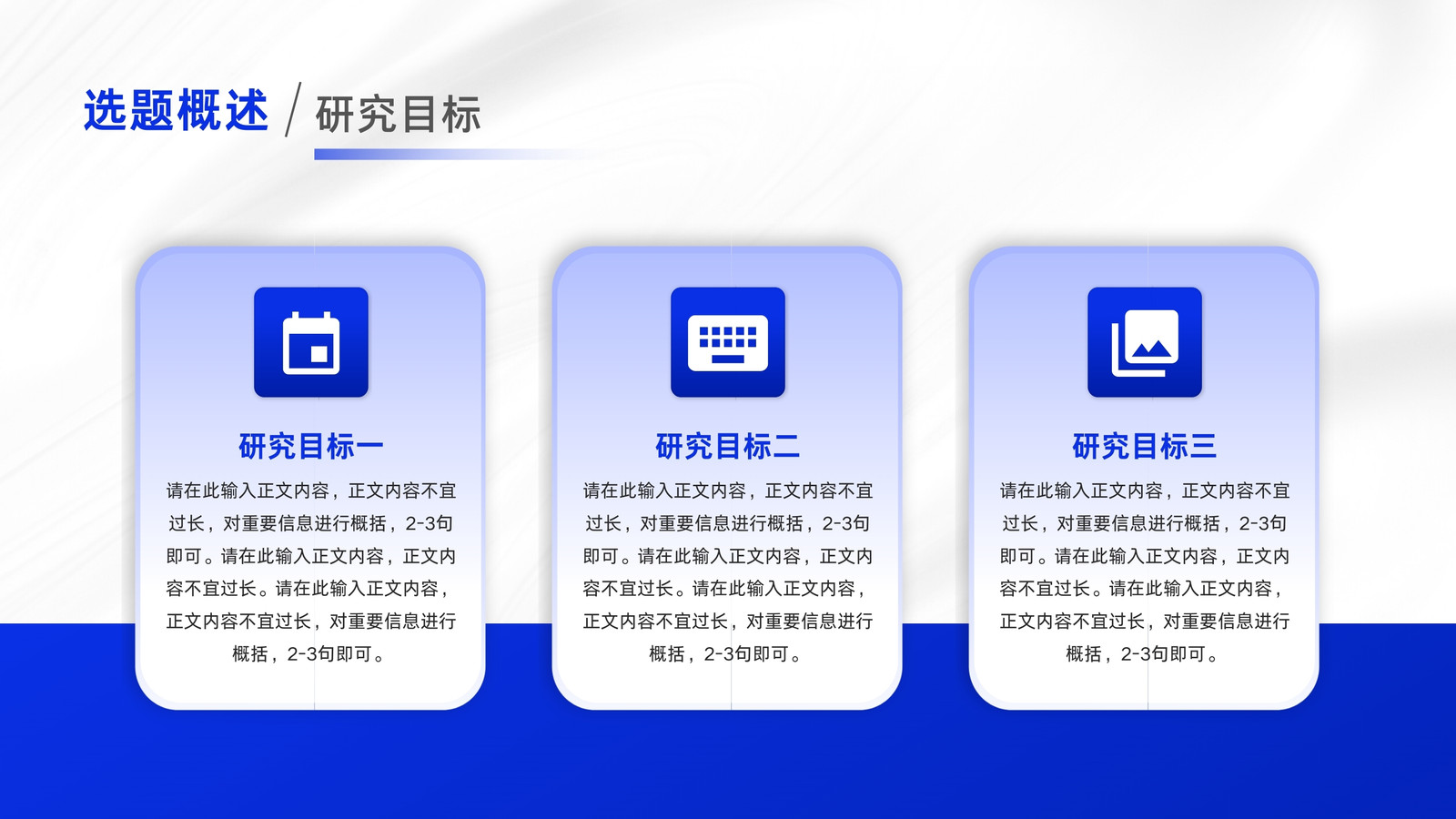 选题概述 / 研究目标

研究目标一

请在此输入正文内容，正文内容不宜过长，对重要信息进行概括，2-3句即可。请在此输入正文内容，正文内容不宜过长。请在此输入正文内容，正文内容不宜过长，对重要信息进行概括，2-3句即可。

研究目标二

请在此输入正文内容，正文内容不宜过长，对重要信息进行概括，2-3句即可。请在此输入正文内容，正文内容不宜过长。请在此输入正文内容，正文内容不宜过长，对重要信息进行概括，2-3句即可。

研究目标三

请在此输入正文内容，正文内容不宜过长，对重要信息进行概括，2-3句即可。请在此输入正文内容，正文内容不宜过长。请在此输入正文内容，正文内容不宜过长，对重要信息进行概括，2-3句即可。